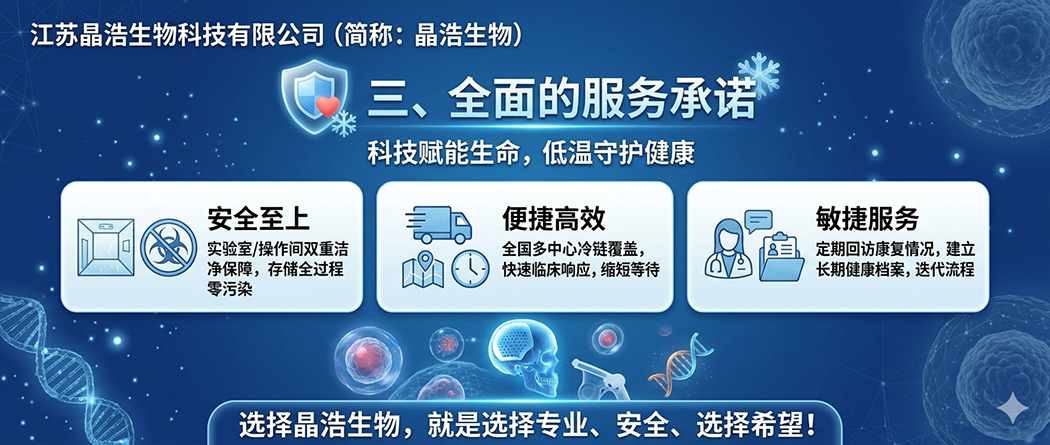 江苏晶浩生物科技有限公司（简称：晶浩生物）

三、全面的服务承诺

科技赋能生命，低温守护健康

安全至上

实验室/操作间双重洁净保障，存储全过程零污染

便捷高效

全国多中心冷链覆盖，快速临床响应，缩短等待

敏捷服务

定期回访康复情况，建立长期健康档案，迭代流程

选择晶浩生物，就是选择专业、安全、选择希望！